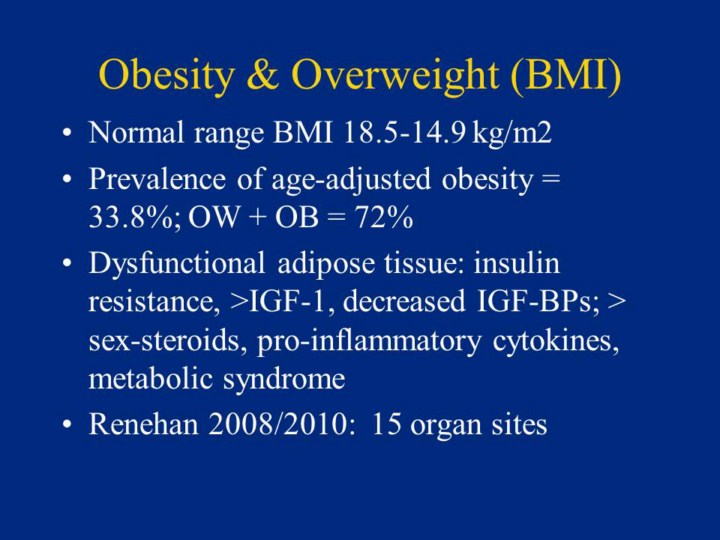 Obesity & Overweight (BMI)

• Normal range BMI 18.5-14.9 kg/m2

• Prevalence of age-adjusted obesity = 33.8%; OW + OB = 72%

• Dysfunctional adipose tissue: insulin resistance, >IGF-1, decreased IGF-BPs; > sex-steroids, pro-inflammatory cytokines, metabolic syndrome

• Renehan 2008/2010: 15 organ sites